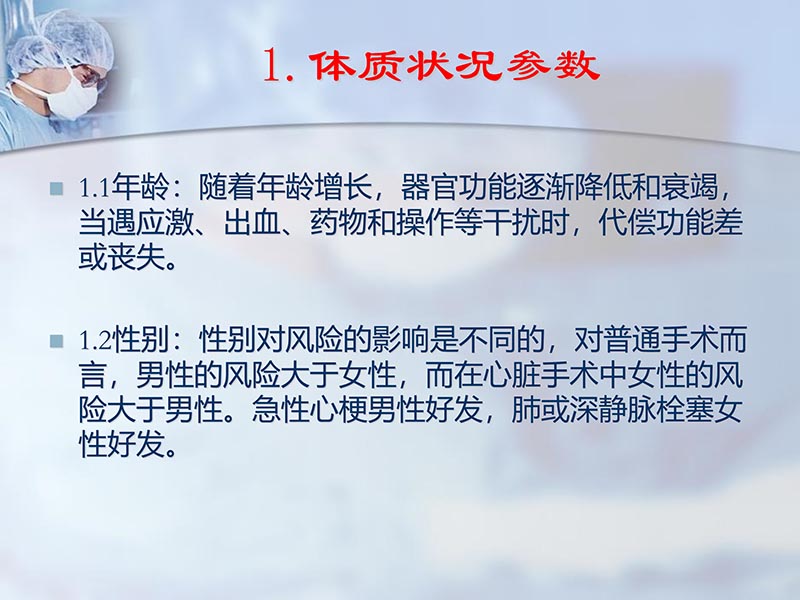 1. 体质状况参数

1.1年龄：随着年龄增长，器官功能逐渐降低和衰竭，当遇应激、出血、药物和操作等干扰时，代偿功能差或丧失。

1.2性别：性别对风险的影响是不同的，对普通手术而言，男性的风险大于女性，而在心脏手术中女性的风险大于男性。急性心梗男性好发，肺或深静脉栓塞女性好发。